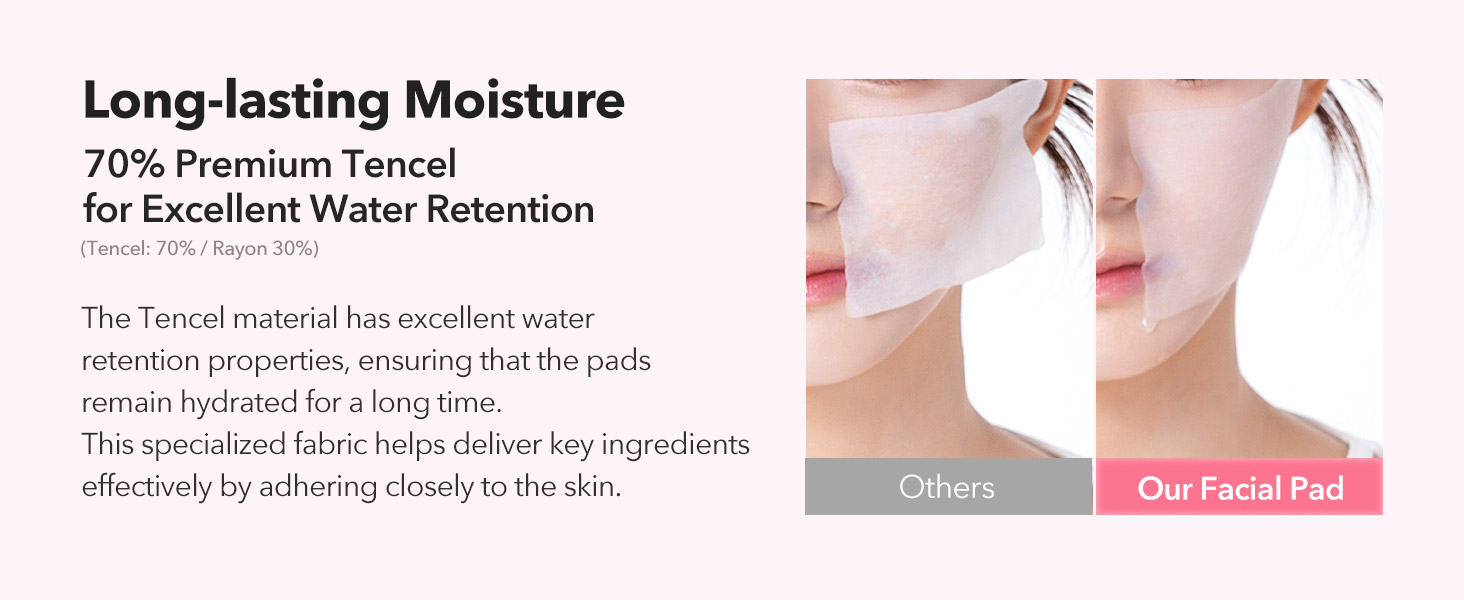 Long-lasting Moisture

70% Premium Tencel
for Excellent Water Retention

(Tencel: 70% / Rayon 30%)

The Tencel material has excellent water retention properties, ensuring that the pads remain hydrated for a long time.
This specialized fabric helps deliver key ingredients effectively by adhering closely to the skin.

Others

Our Facial Pad